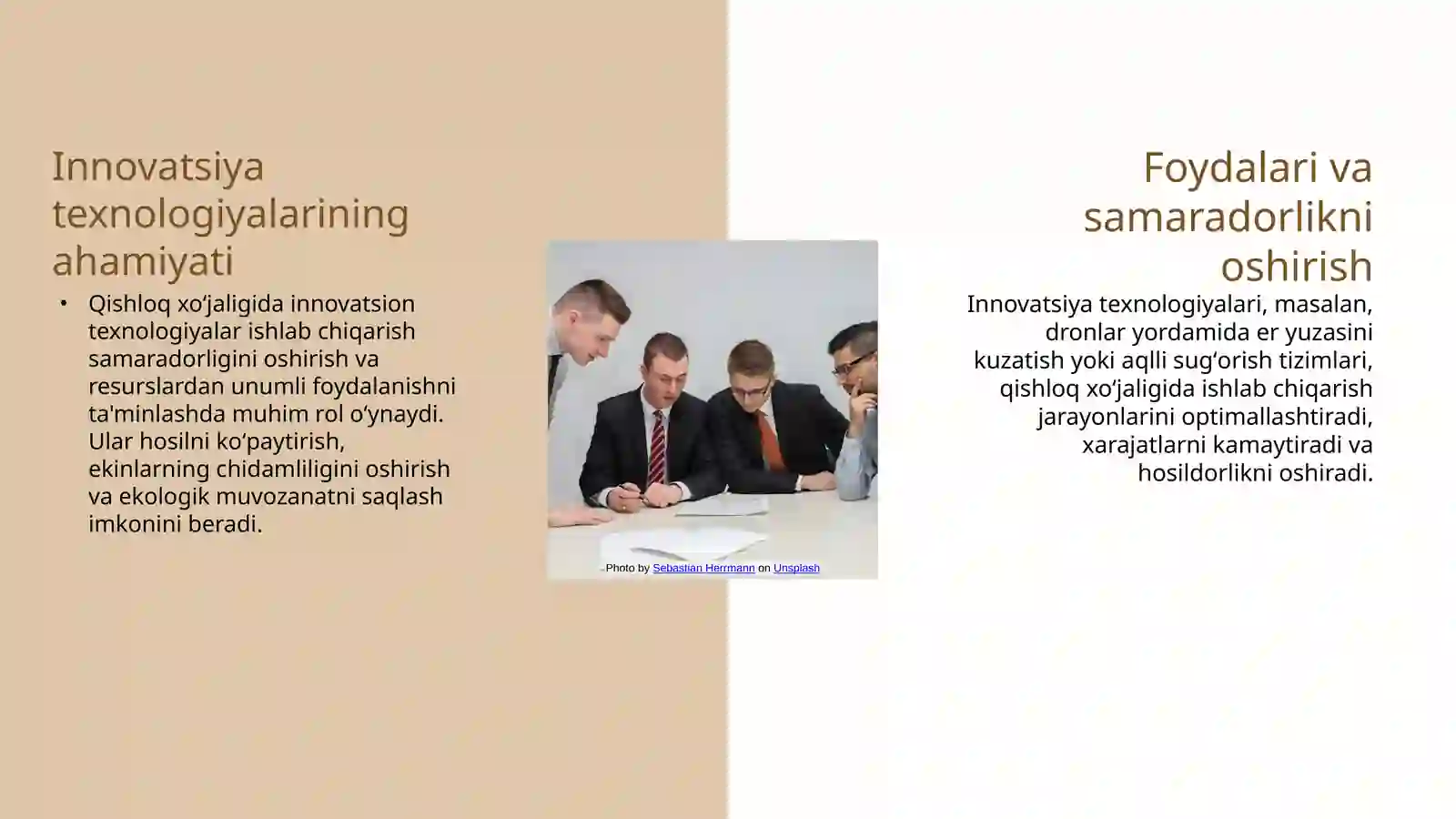 Innovatsiya texnologiyalarining ahamiyati

• Qishloq xoʻjaligida innovatsion texnologiyalar ishlab chiqarish samaradorligini oshirish va resurslardan unumli foydalanishni ta'minlashda muhim rol oʻynaydi. Ular hosilni koʻpaytirish, ekinlarning chidamliligini oshirish va ekologik muvozanatni saqlash imkonini beradi.

Photo by Sebastian Herrmann on Unsplash

Foydalari va samaradorlikni oshirish

Innovatsiya texnologiyalari, masalan, dronlar yordamida er yuzasini kuzatish yoki aqlli sugʻorish tizimlari, qishloq xoʻjaligida ishlab chiqarish jarayonlarini optimallashtiradi, xarajatlarni kamaytiradi va hosildorlikni oshiradi.